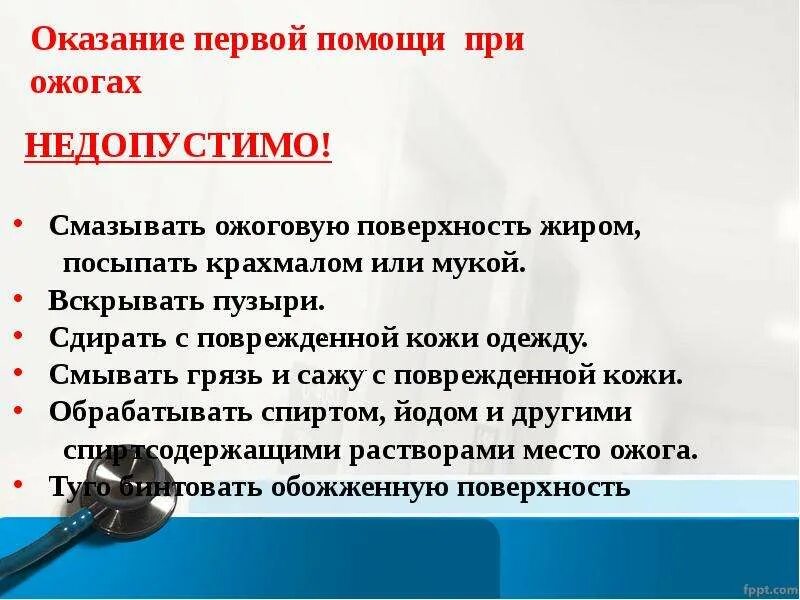 Оказание первой помощи при ожогах

НЕДОПУСТИМО!

• Смазывать ожоговую поверхность жиром, посыпать крахмалом или мукой.
• Вскрывать пузыри.
• Сдирать с поврежденной кожи одежду.
• Смывать грязь и сажу с поврежденной кожи.
• Обрабатывать спиртом, йодом и другими спиртсодержащими растворами место ожога.
• Туго бинтовать обожженную поверхность

fppt.com